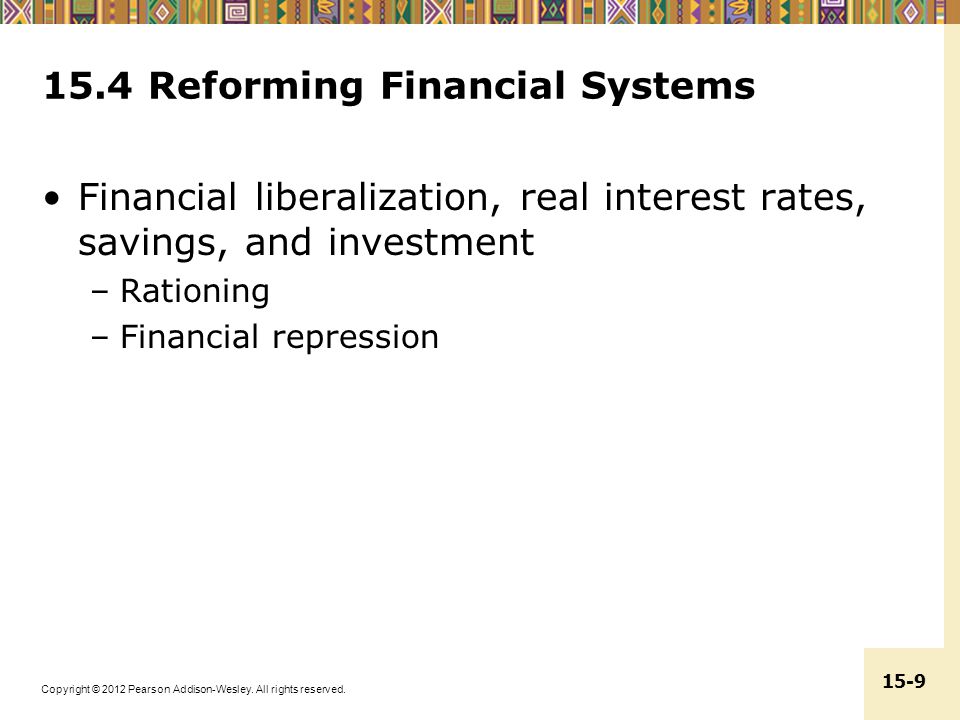 15.4 Reforming Financial Systems

• Financial liberalization, real interest rates, savings, and investment
– Rationing
– Financial repression

Copyright © 2012 Pearson Addison-Wesley. All rights reserved.

15-9